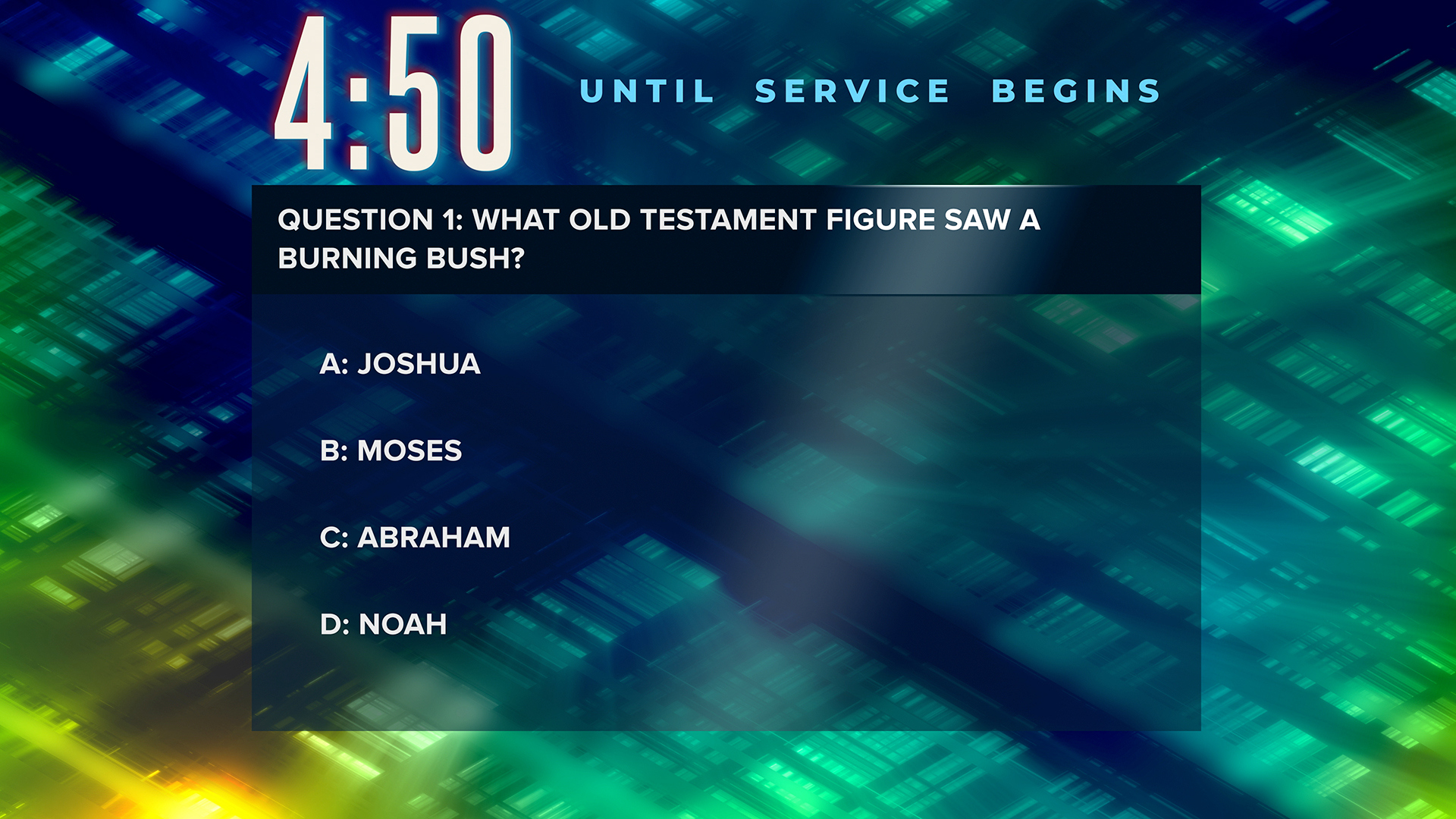 4:50 UNTIL SERVICE BEGINS

QUESTION 1: WHAT OLD TESTAMENT FIGURE SAW A BURNING BUSH?

A: JOSHUA

B: MOSES

C: ABRAHAM

D: NOAH